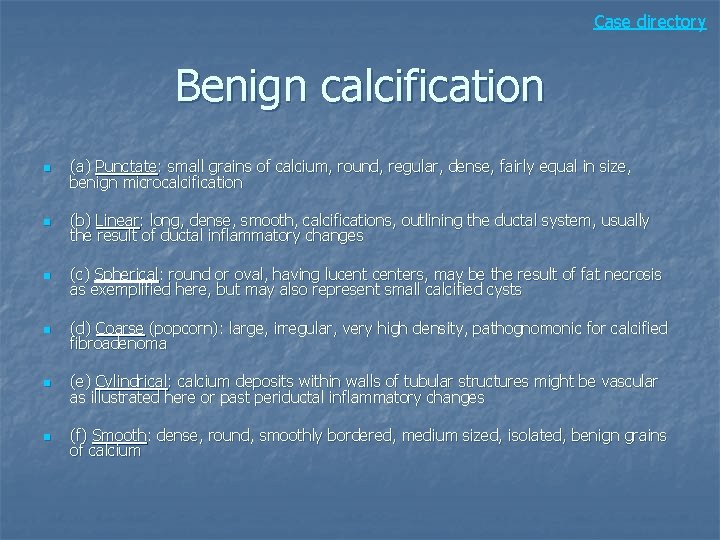 Case directory

Benign calcification

(a) Punctate: small grains of calcium, round, regular, dense, fairly equal in size, benign microcalcification

(b) Linear: long, dense, smooth, calcifications, outlining the ductal system, usually the result of ductal inflammatory changes

(c) Spherical: round or oval, having lucent centers, may be the result of fat necrosis as exemplified here, but may also represent small calcified cysts

(d) Coarse (popcorn): large, irregular, very high density, pathognomonic for calcified fibroadenoma

(e) Cylindrical: calcium deposits within walls of tubular structures might be vascular as illustrated here or past periductal inflammatory changes

(f) Smooth: dense, round, smoothly bordered, medium sized, isolated, benign grains of calcium